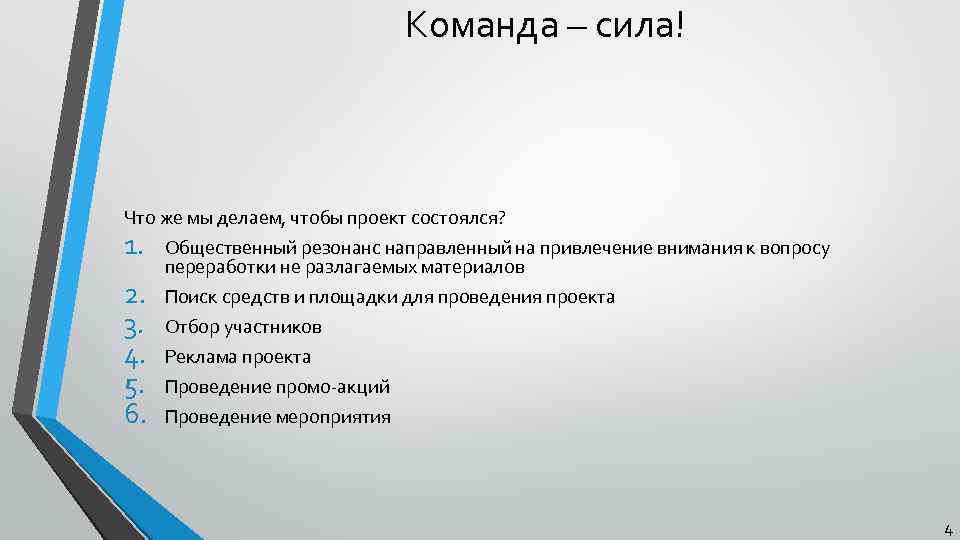 Команда – сила!

Что же мы делаем, чтобы проект состоялся?

1. Общественный резонанс направленный на привлечение внимания к вопросу переработки не разлагаемых материалов
2. Поиск средств и площадки для проведения проекта
3. Отбор участников
4. Реклама проекта
5. Проведение промо-акций
6. Проведение мероприятия

4